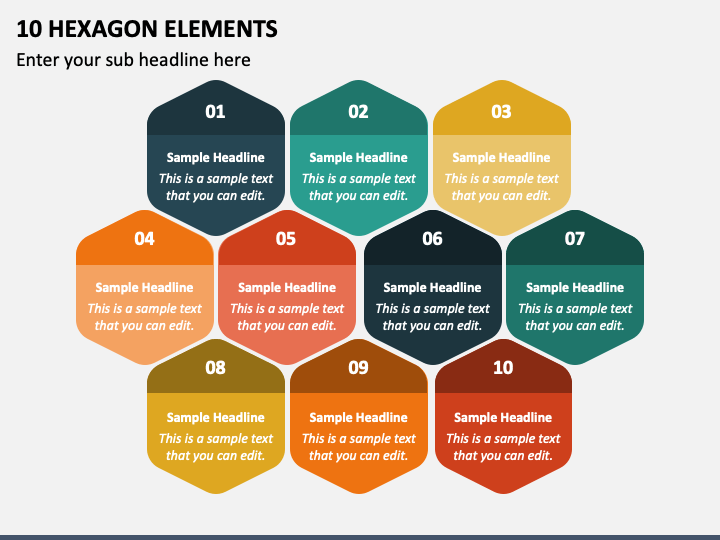 10 HEXAGON ELEMENTS

Enter your sub headline here

01

Sample Headline

This is a sample text that you can edit.

02

Sample Headline

This is a sample text that you can edit.

03

Sample Headline

This is a sample text that you can edit.

04

Sample Headline

This is a sample text that you can edit.

05

Sample Headline

This is a sample text that you can edit.

06

Sample Headline

This is a sample text that you can edit.

07

Sample Headline

This is a sample text that you can edit.

08

Sample Headline

This is a sample text that you can edit.

09

Sample Headline

This is a sample text that you can edit.

10

Sample Headline

This is a sample text that you can edit.